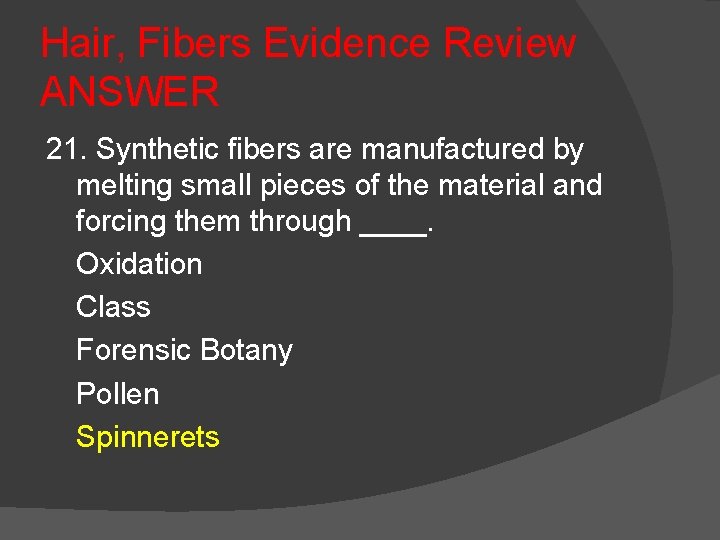 Hair, Fibers Evidence Review ANSWER

21. Synthetic fibers are manufactured by melting small pieces of the material and forcing them through ____.

Oxidation

Class

Forensic Botany

Pollen

Spinnerets